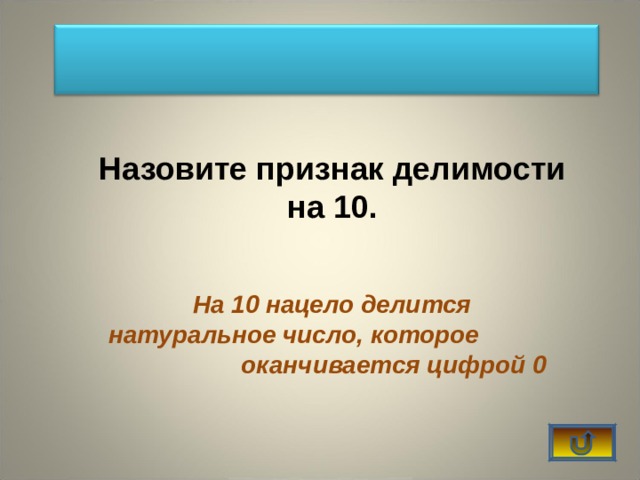 Назовите признак делимости на 10.

На 10 нацело делится натуральное число, которое оканчивается цифрой 0